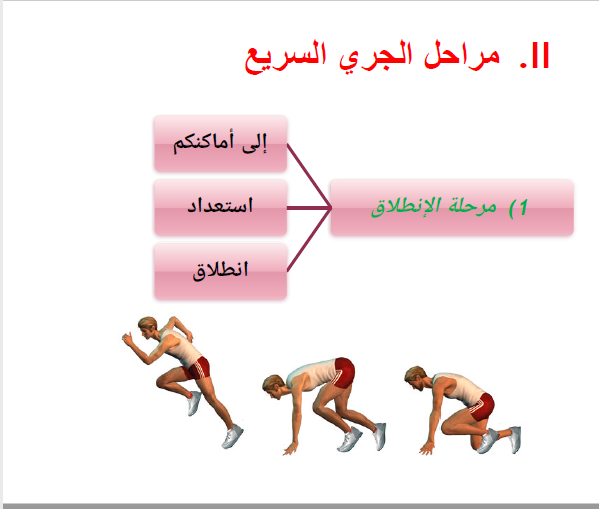 II. مراحل الجري السريع

1) مرحلة الإنطلاق

إلى أماكنكم

استعداد

انطلاق